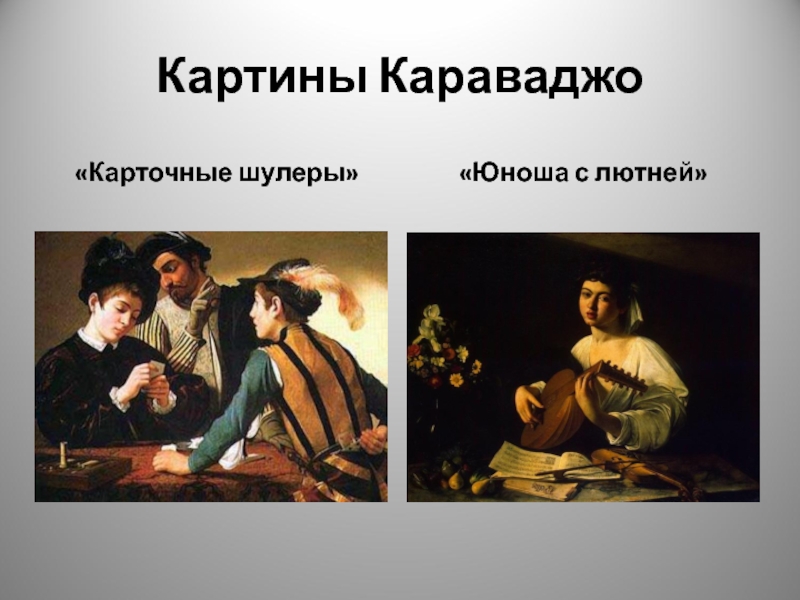 Картины Караваджо

«Карточные шулеры»

«Юноша с лютней»